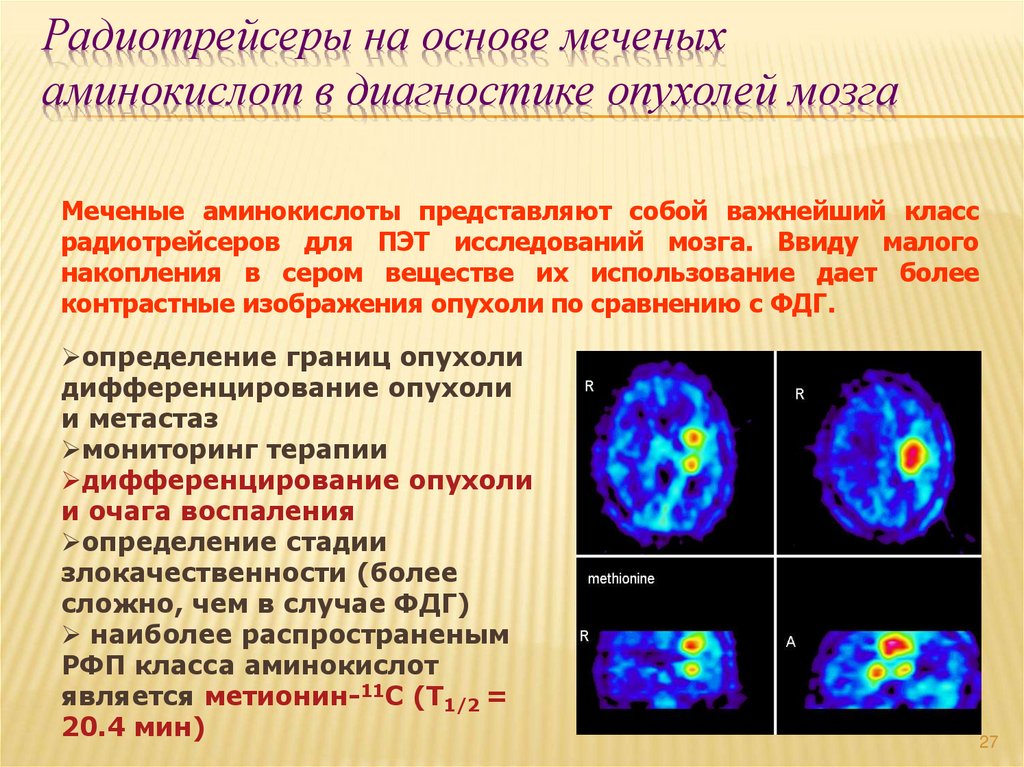 Радиотрейсеры на основе меченых аминокислот в диагностике опухолей мозга

Меченые аминокислоты представляют собой важнейший класс радиотрейсеров для ПЭТ исследований мозга. Ввиду малого накопления в сером веществе их использование дает более контрастные изображения опухоли по сравнению с ФДГ.

➢определение границ опухоли дифференцирование опухоли и метастаз
➢мониторинг терапии
➢дифференцирование опухоли и очага воспаления
➢определение стадии злокачественности (более сложно, чем в случае ФДГ)
➢ наиболее распространеным РФП класса аминокислот является метионин-$^{11}$C ($T_{1/2}$ = 20.4 мин)

R

R

methionine

R

A

27